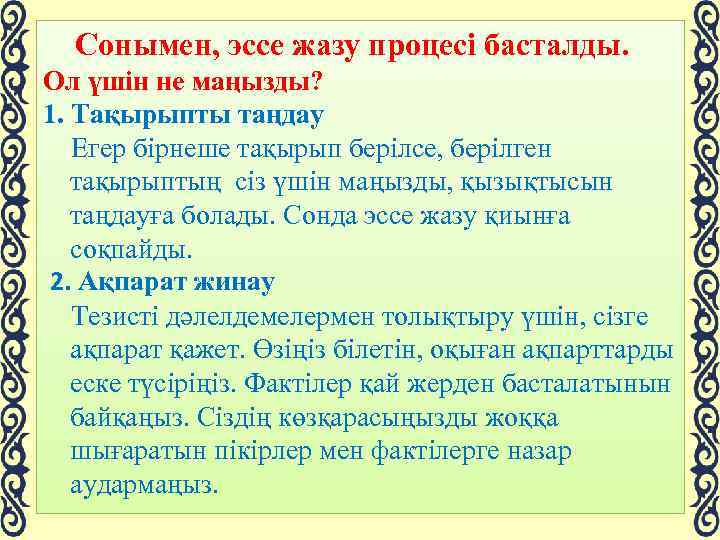 Сонымен, эссе жазу процесі басталды.
Ол үшін не маңызды?
1. Тақырыпты таңдау
Егер бірнеше тақырып берілсе, берілген тақырыптың сіз үшін маңызды, қызықтысын таңдауға болады. Сонда эссе жазу қиынға соқпайды.
2. Ақпарат жинау
Тезисті дәлелдемелермен толықтыру үшін, сізге ақпарат қажет. Өзіңіз білетін, оқыған ақпарттарды еске түсіріңіз. Фактілер қай жерден басталатынын байқаңыз. Сіздің көзқарасыңызды жоққа шығаратын пікірлер мен фактілерге назар аудармаңыз.